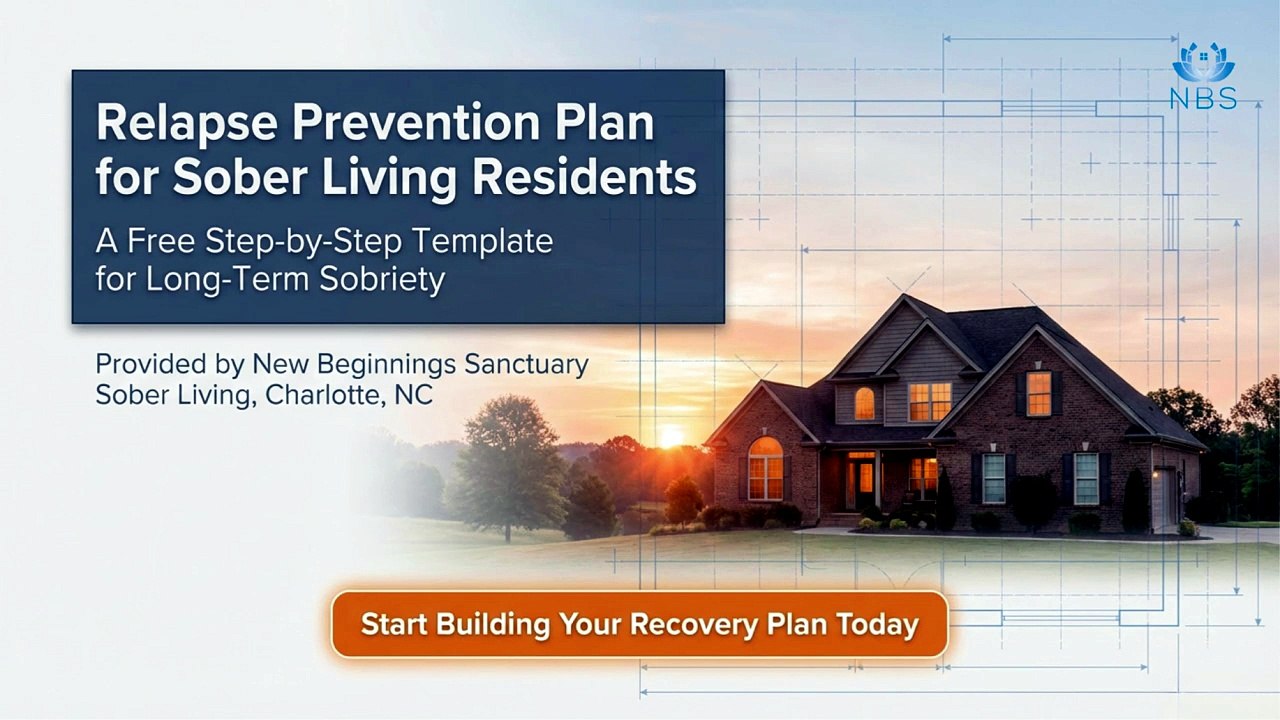 NBS

Relapse Prevention Plan for Sober Living Residents

A Free Step-by-Step Template for Long-Term Sobriety

Provided by New Beginnings Sanctuary Sober Living, Charlotte, NC

Start Building Your Recovery Plan Today